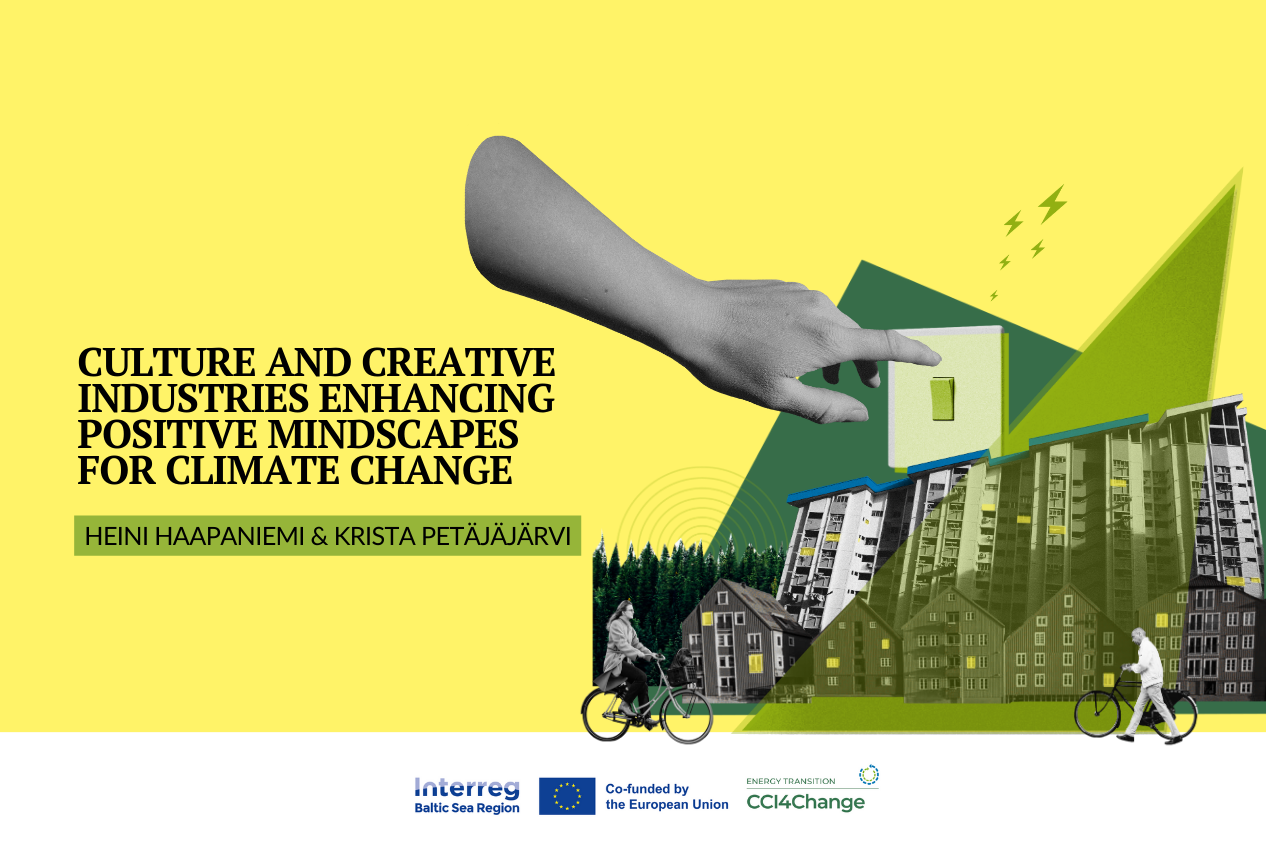 CULTURE AND CREATIVE INDUSTRIES ENHANCING POSITIVE MINDSCAPES FOR CLIMATE CHANGE

HEINI HAAPANIEMI & KRISTA PETÄJÄJÄRVI

Interreg
Baltic Sea Region

Co-funded by the European Union

ENERGY TRANSITION
CCI4Change